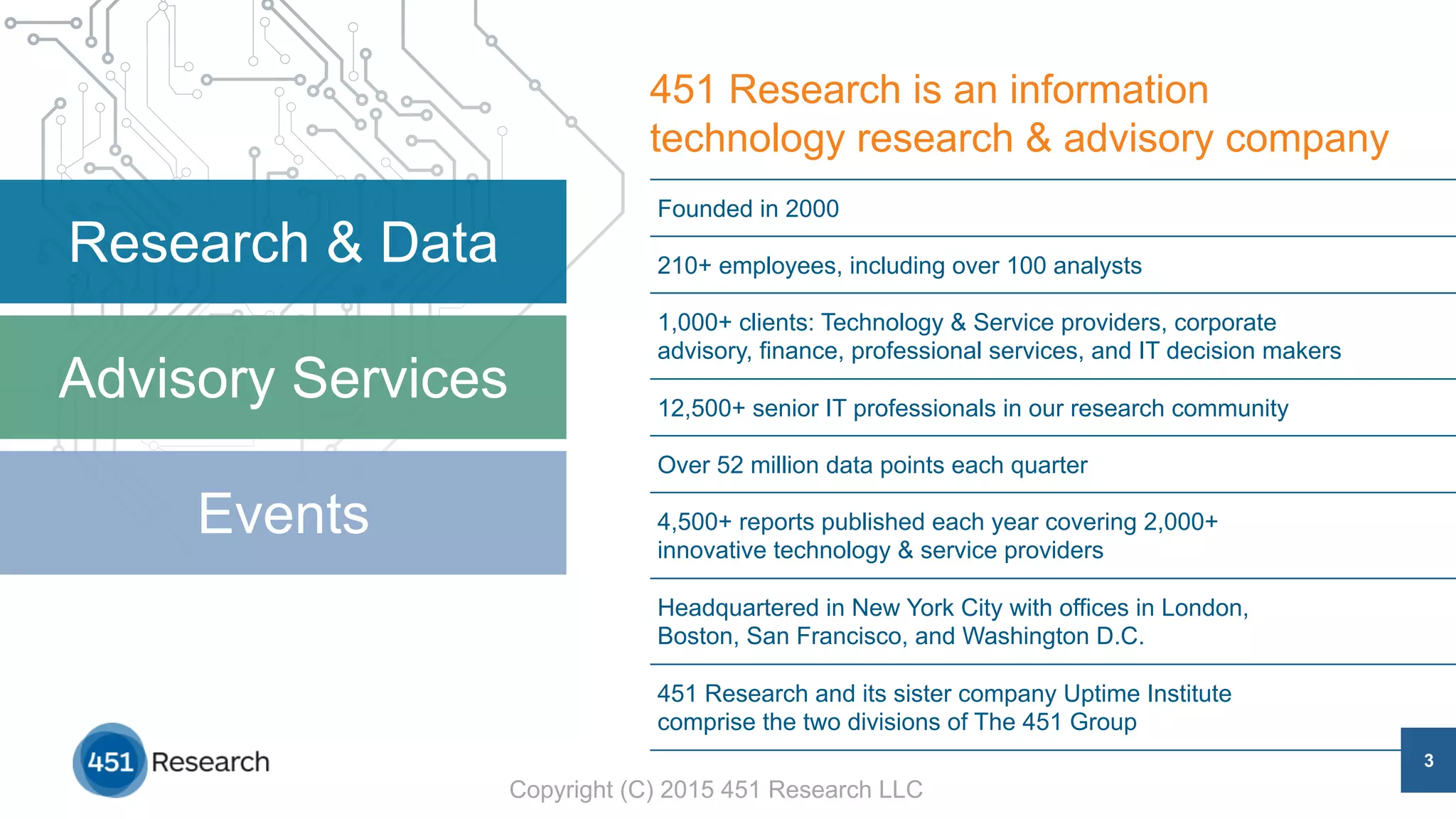 Research & Data

Advisory Services

Events

451 Research is an information technology research & advisory company

Founded in 2000

210+ employees, including over 100 analysts

1,000+ clients: Technology & Service providers, corporate advisory, finance, professional services, and IT decision makers

12,500+ senior IT professionals in our research community

Over 52 million data points each quarter

4,500+ reports published each year covering 2,000+ innovative technology & service providers

Headquartered in New York City with offices in London, Boston, San Francisco, and Washington D.C.

451 Research and its sister company Uptime Institute comprise the two divisions of The 451 Group

451 Research

Copyright (C) 2015 451 Research LLC

3